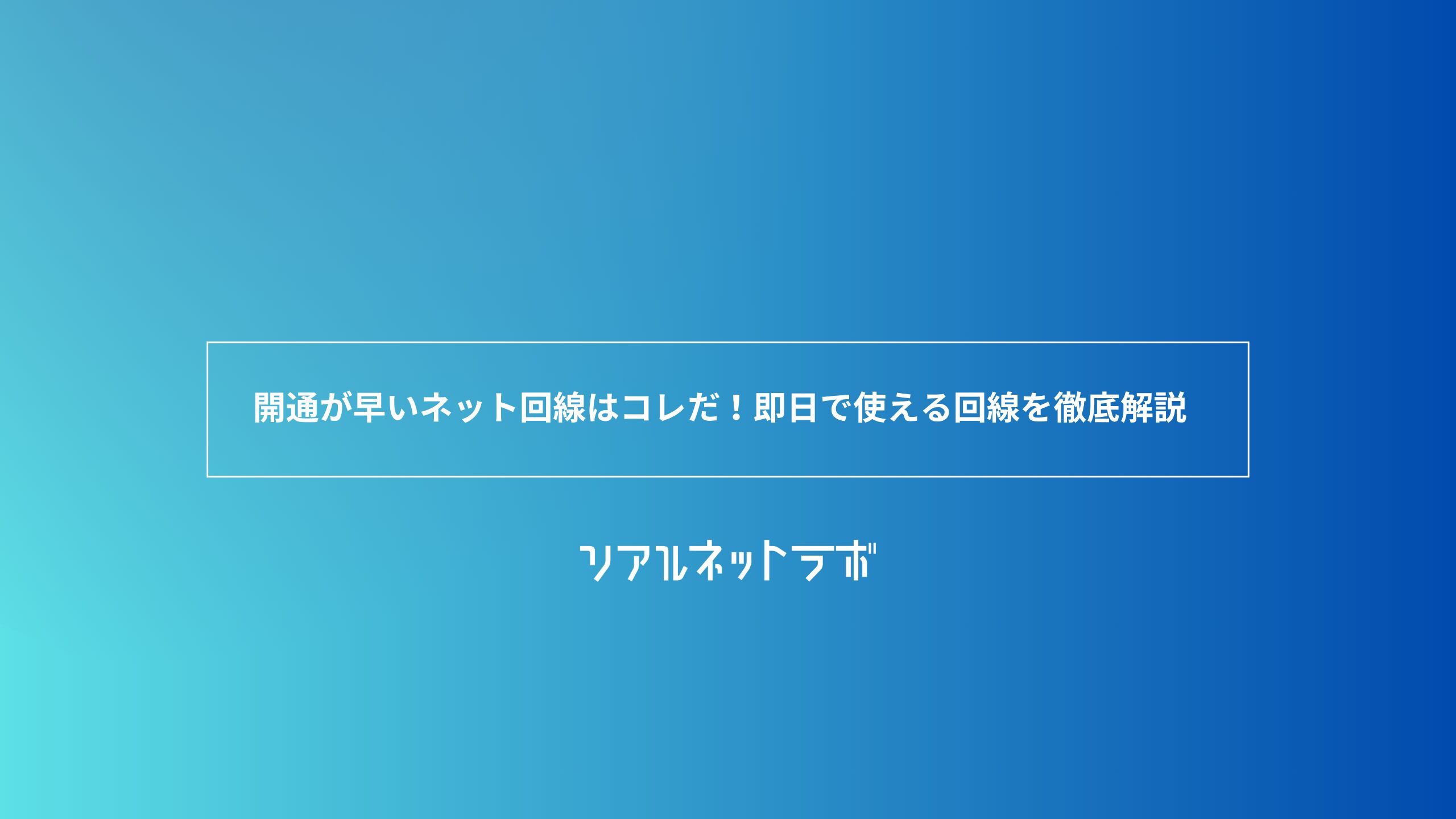 開通が早いネット回線はコレだ！即日で使える回線を徹底解説

リアルネットラボ